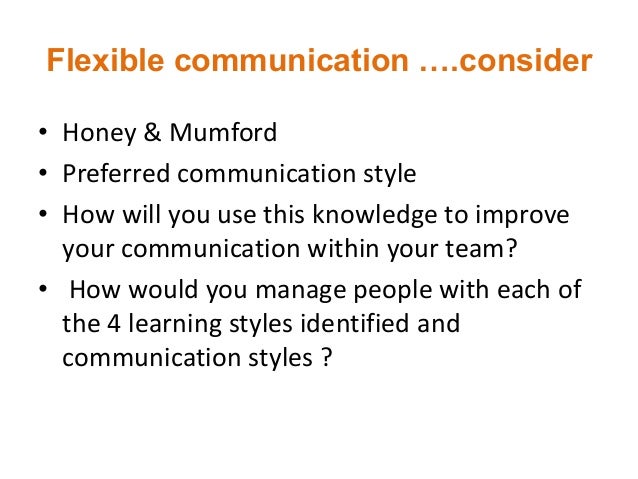 Flexible communication ….consider

• Honey & Mumford
• Preferred communication style
• How will you use this knowledge to improve your communication within your team?
• How would you manage people with each of the 4 learning styles identified and communication styles ?